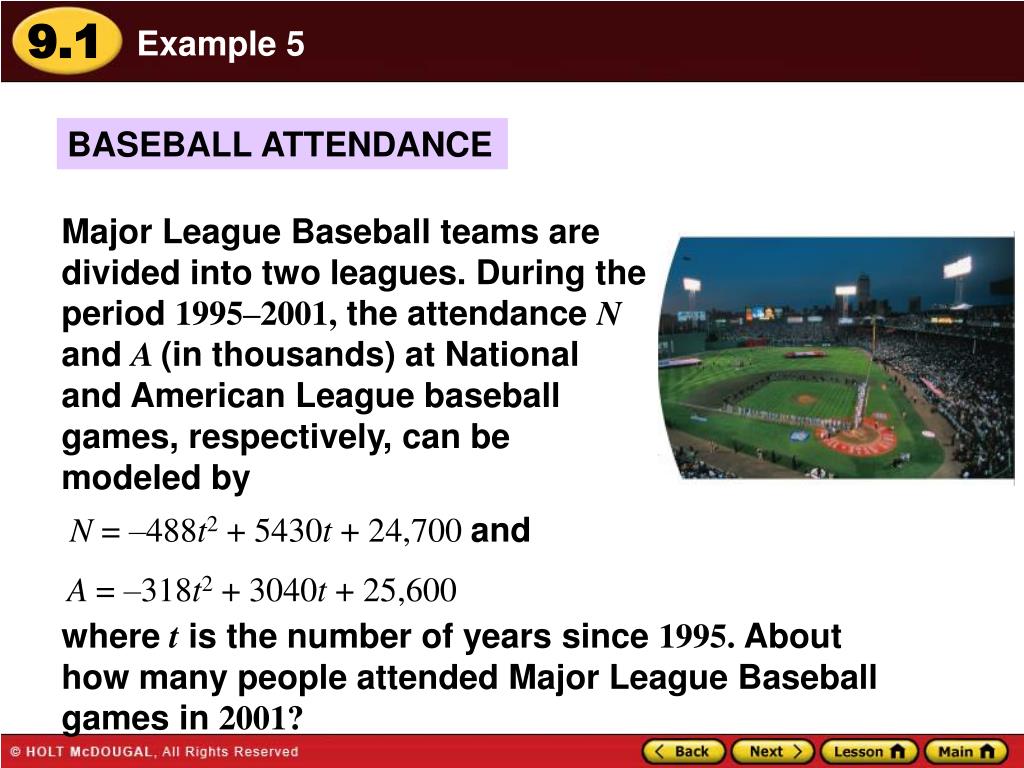 9.1 Example 5

BASEBALL ATTENDANCE

Major League Baseball teams are divided into two leagues. During the period 1995–2001, the attendance $N$ and $A$ (in thousands) at National and American League baseball games, respectively, can be modeled by

$N = –488t^2 + 5430t + 24,700$ and

$A = –318t^2 + 3040t + 25,600$

where $t$ is the number of years since 1995. About how many people attended Major League Baseball games in 2001?

© HOLT McDOUGAL, All Rights Reserved

Back Next Lesson Main